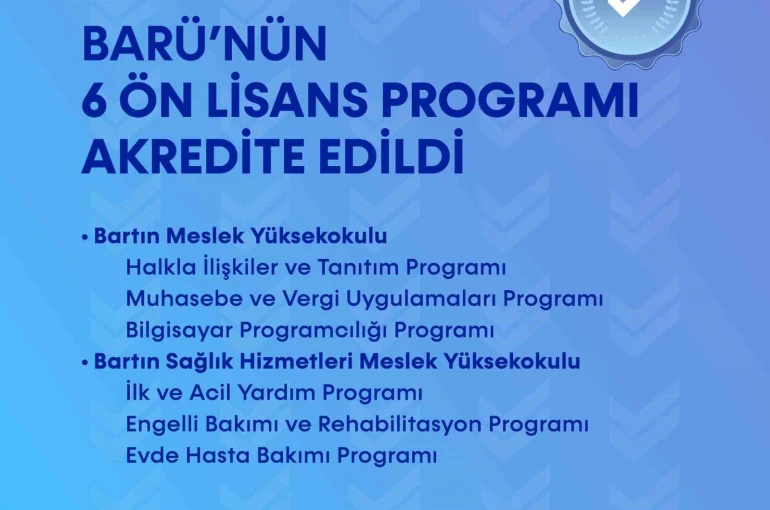 BARÜ'NÜN
6 ÖN LİSANS PROGRAMI
AKREDİTE EDİLDİ

• Bartın Meslek Yüksekokulu
Halkla İlişkiler ve Tanıtım Programı
Muhasebe ve Vergi Uygulamaları Programı
Bilgisayar Programcılığı Programı
• Bartın Sağlık Hizmetleri Meslek Yüksekokulu
İlk ve Acil Yardım Programı
Engelli Bakımı ve Rehabilitasyon Programı
Evde Hasta Bakımı Programı